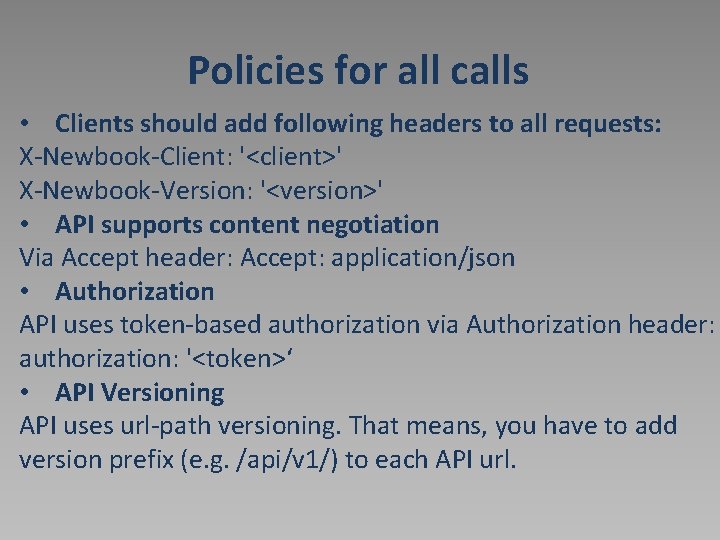 Policies for all calls

• Clients should add following headers to all requests:
X-Newbook-Client: '<client>'
X-Newbook-Version: '<version>'

• API supports content negotiation
Via Accept header: Accept: application/json

• Authorization
API uses token-based authorization via Authorization header: authorization: '<token>‘

• API Versioning
API uses url-path versioning. That means, you have to add version prefix (e.g. /api/v1/) to each API url.